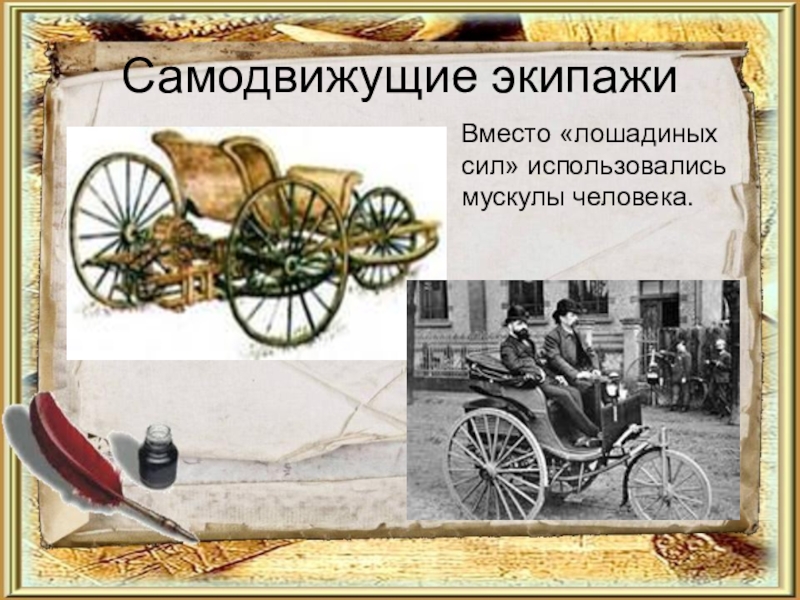 Самодвижущие экипажи

Вместо «лошадиных сил» использовались мускулы человека.